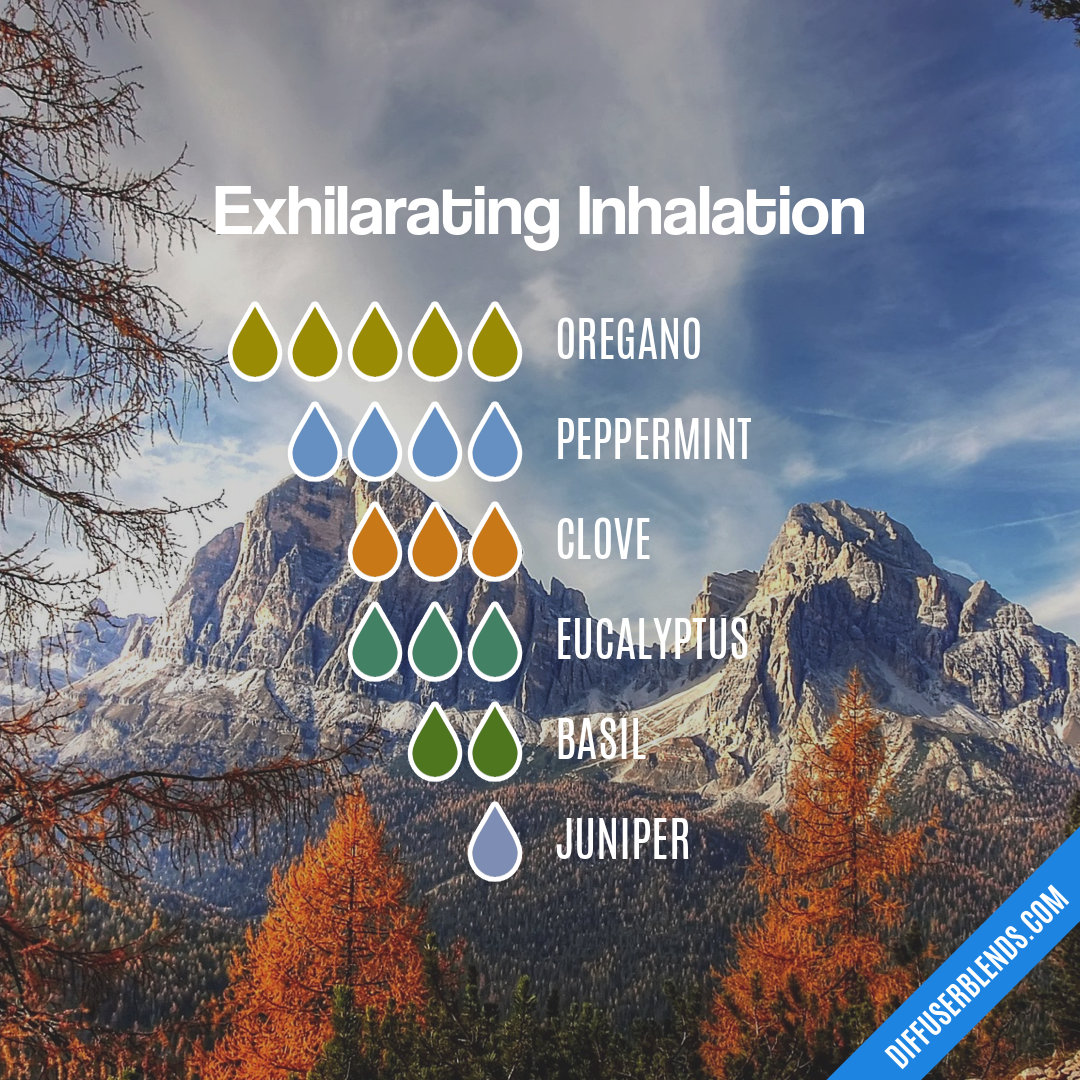 Exhilarating Inhalation

OREGANO
PEPPERMINT
CLOVE
EUCALYPTUS
BASIL
JUNIPER

DIFFUSERBLENDS.COM